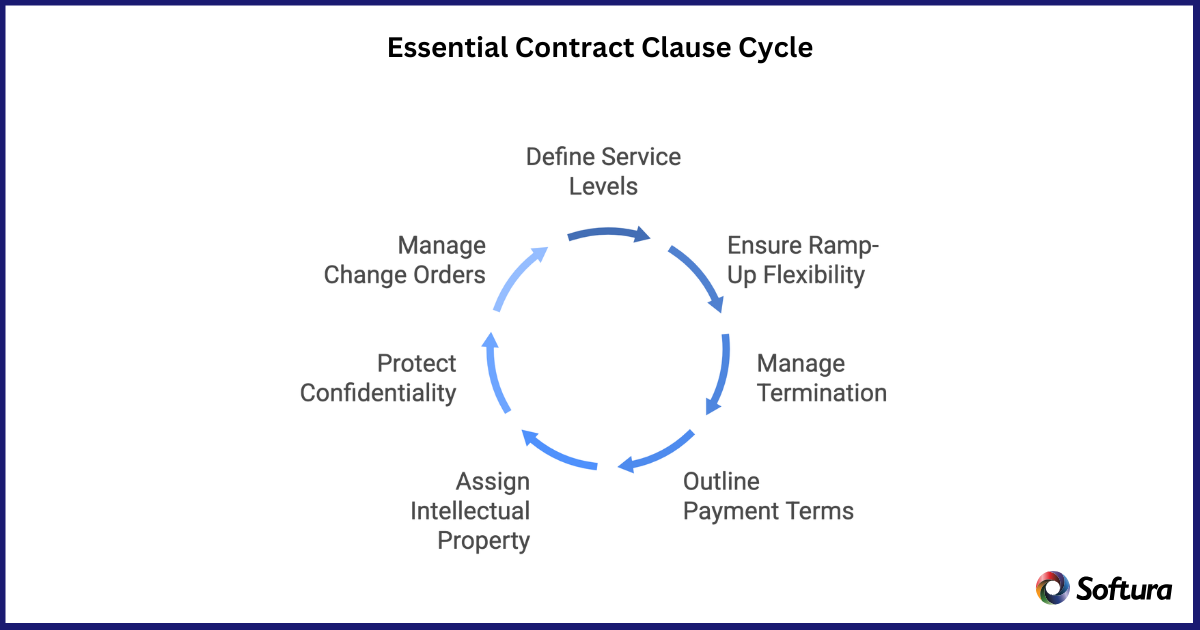 Essential Contract Clause Cycle

Define Service Levels

Ensure Ramp-Up Flexibility

Manage Termination

Outline Payment Terms

Assign Intellectual Property

Protect Confidentiality

Manage Change Orders

Softura